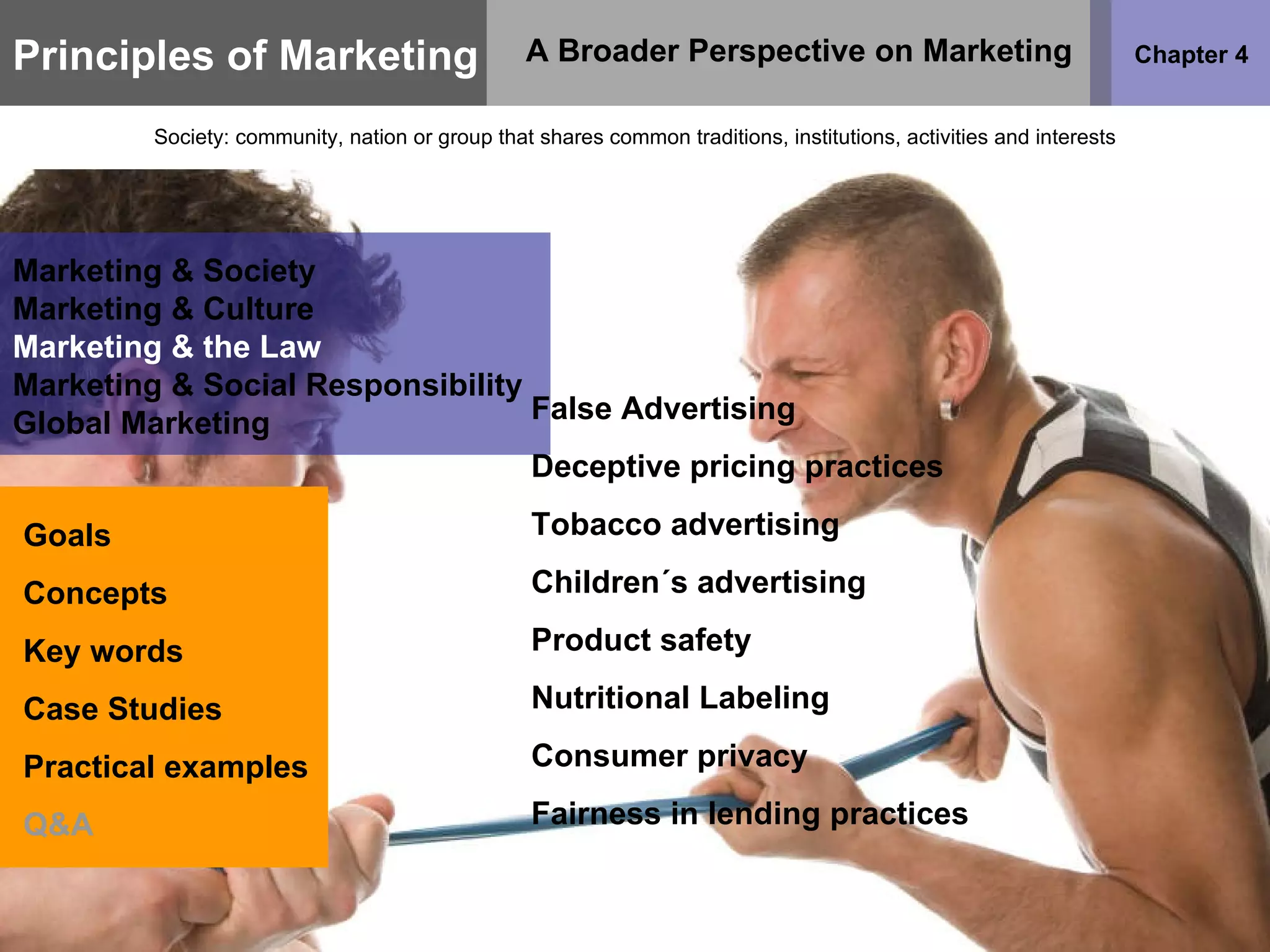 Principles of Marketing

A Broader Perspective on Marketing

Chapter 4

Society: community, nation or group that shares common traditions, institutions, activities and interests

Marketing & Society
Marketing & Culture
Marketing & the Law
Marketing & Social Responsibility
Global Marketing

Goals

Concepts

Key words

Case Studies

Practical examples

Q&A

False Advertising

Deceptive pricing practices

Tobacco advertising

Children´s advertising

Product safety

Nutritional Labeling

Consumer privacy

Fairness in lending practices